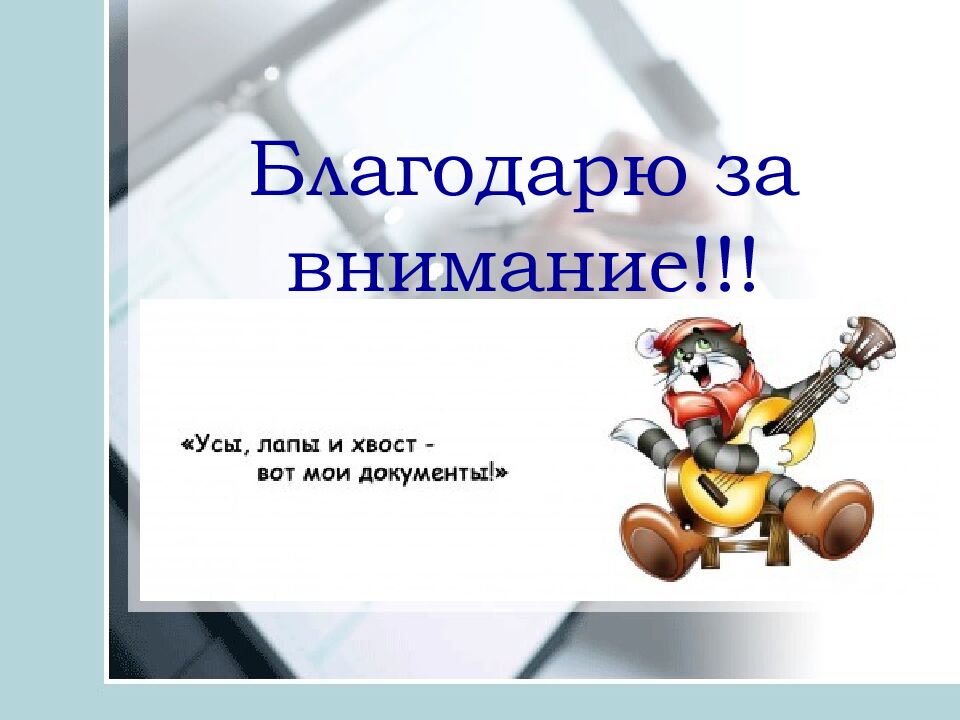 Благодарю за внимание!!!

«Усы, лапы и хвост - вот мои документы!»